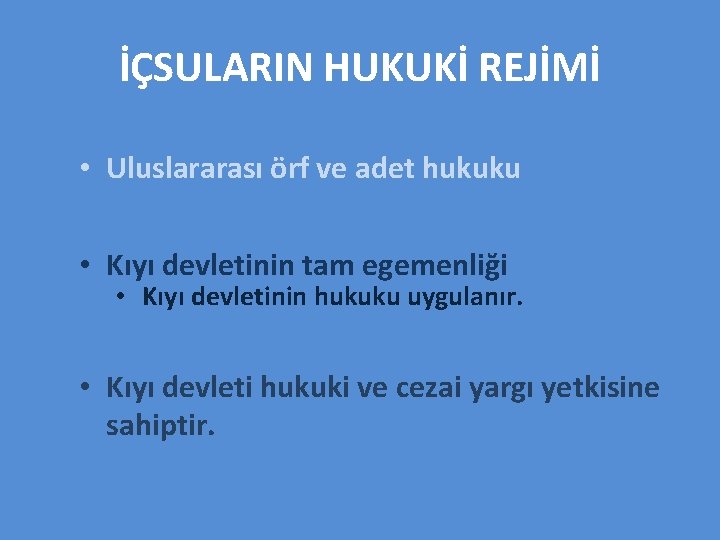 İÇSULARIN HUKUKİ REJİMİ

• Uluslararası örf ve adet hukuku

• Kıyı devletinin tam egemenliği
  • Kıyı devletinin hukuku uygulanır.

• Kıyı devleti hukuki ve cezai yargı yetkisine sahiptir.